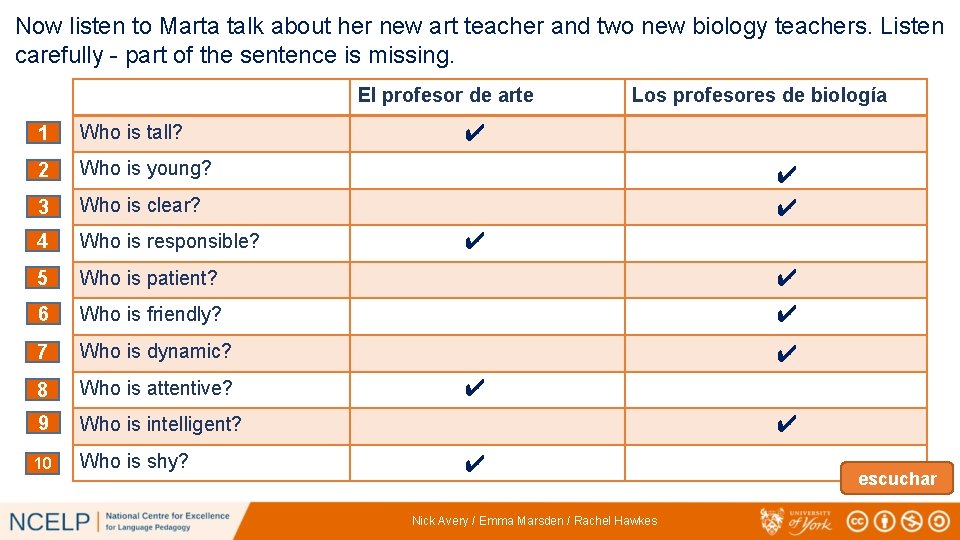 Now listen to Marta talk about her new art teacher and two new biology teachers. Listen carefully - part of the sentence is missing.

| | | El profesor de arte | Los profesores de biología |
|---|---|---|---|
| 1 | Who is tall? | ✔ | |
| 2 | Who is young? | | ✔ |
| 3 | Who is clear? | | ✔ |
| 4 | Who is responsible? | ✔ | |
| 5 | Who is patient? | | ✔ |
| 6 | Who is friendly? | | ✔ |
| 7 | Who is dynamic? | | ✔ |
| 8 | Who is attentive? | ✔ | |
| 9 | Who is intelligent? | | ✔ |
| 10 | Who is shy? | ✔ | |

escuchar

NCELP National Centre for Excellence for Language Pedagogy

Nick Avery / Emma Marsden / Rachel Hawkes

UNIVERSITY of York